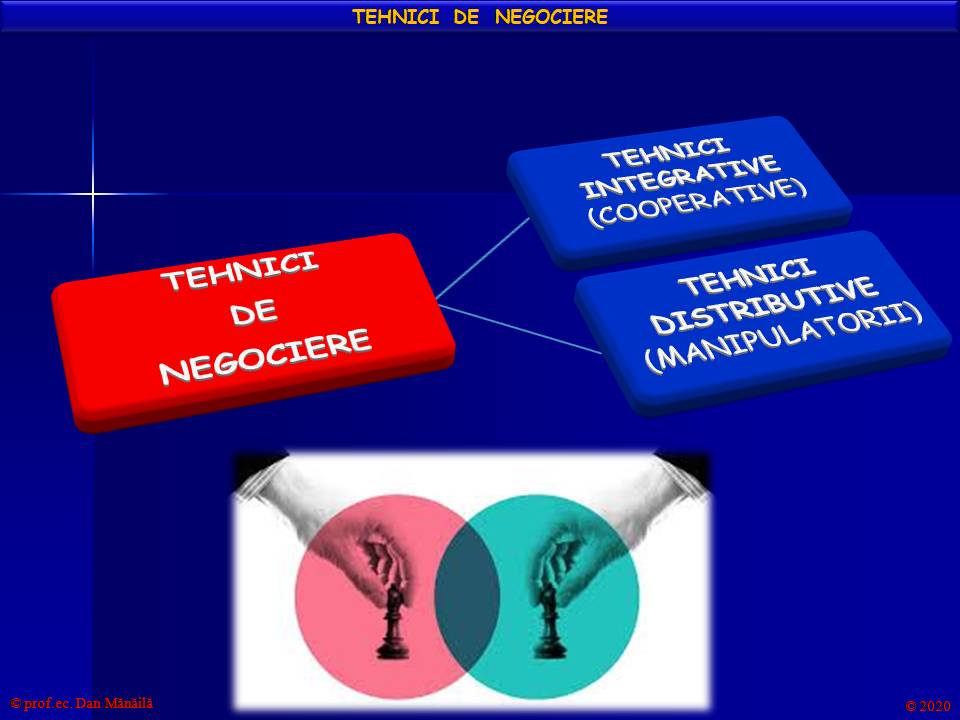 TEHNICI DE NEGOCIERE

TEHNICI DE NEGOCIERE

TEHNICI INTEGRATIVE (COOPERATIVE)

TEHNICI DISTRIBUTIVE (MANIPULATORII)

© prof.ec. Dan Mănăilă

© 2020